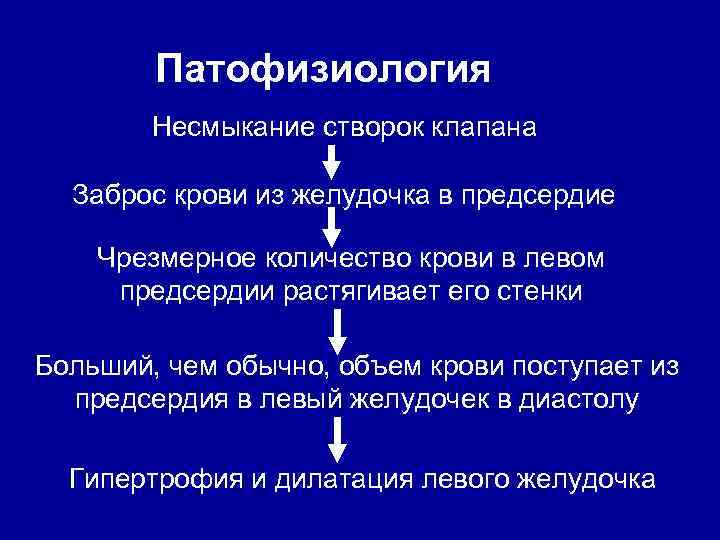 Патофизиология

Несмыкание створок клапана

Заброс крови из желудочка в предсердие

Чрезмерное количество крови в левом предсердии растягивает его стенки

Больший, чем обычно, объем крови поступает из предсердия в левый желудочек в диастолу

Гипертрофия и дилатация левого желудочка